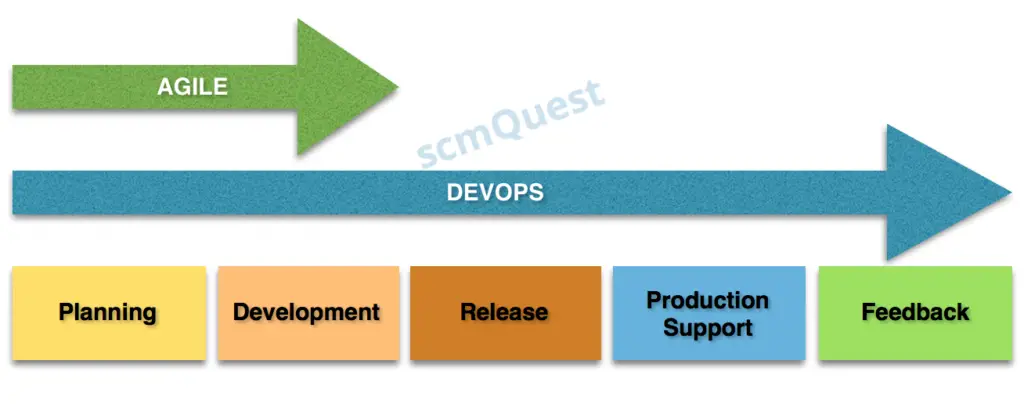 AGILE

scmQuest

DEVOPS

Planning

Development

Release

Production Support

Feedback